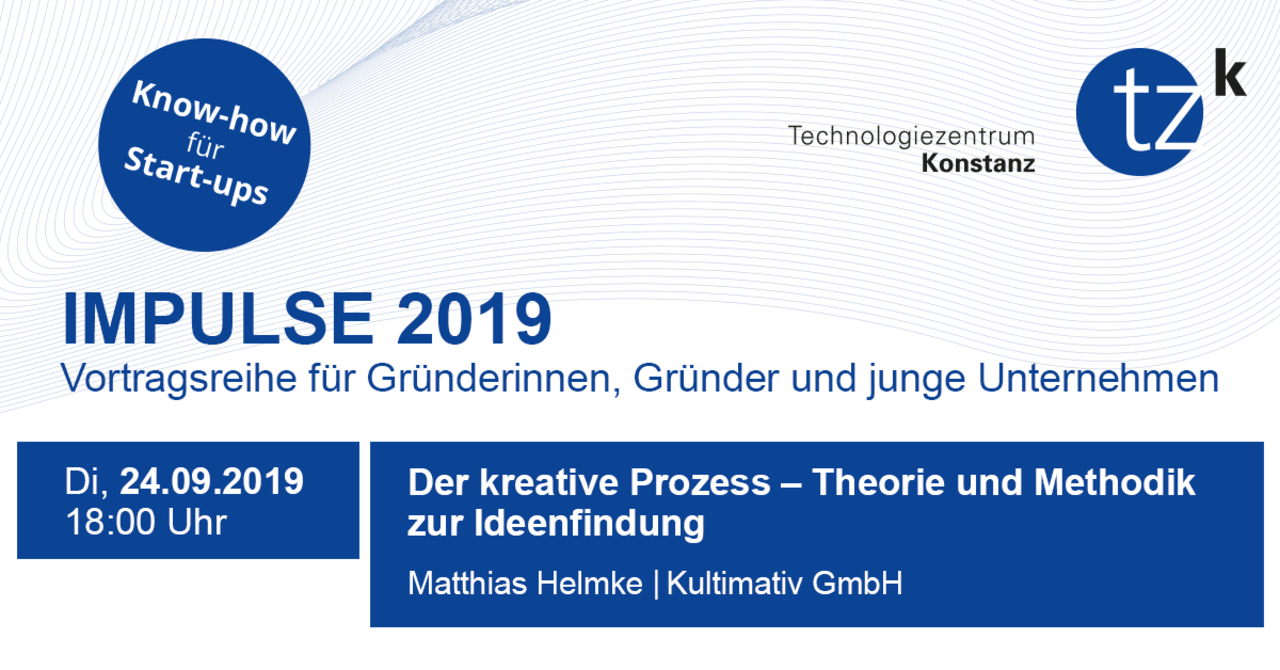 Know-how für Start-ups

Technologiezentrum Konstanz

tz k

IMPULSE 2019

Vortragsreihe für Gründerinnen, Gründer und junge Unternehmen

Di, 24.09.2019
18:00 Uhr

Der kreative Prozess – Theorie und Methodik zur Ideenfindung

Matthias Helmke | Kultimativ GmbH